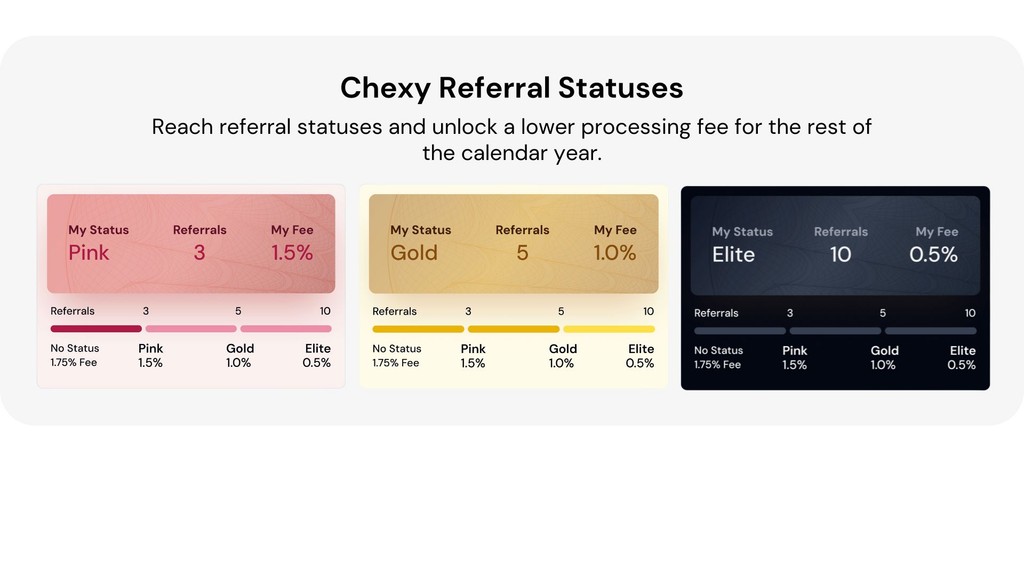 Chexy Referral Statuses

Reach referral statuses and unlock a lower processing fee for the rest of the calendar year.

My Status
Pink

Referrals
3

My Fee
1.5%

Referrals 3 5 10

No Status
1.75% Fee

Pink
1.5%

Gold
1.0%

Elite
0.5%

My Status
Gold

Referrals
5

My Fee
1.0%

Referrals 3 5 10

No Status
1.75% Fee

Pink
1.5%

Gold
1.0%

Elite
0.5%

My Status
Elite

Referrals
10

My Fee
0.5%

Referrals 3 5 10

No Status
1.75% Fee

Pink
1.5%

Gold
1.0%

Elite
0.5%